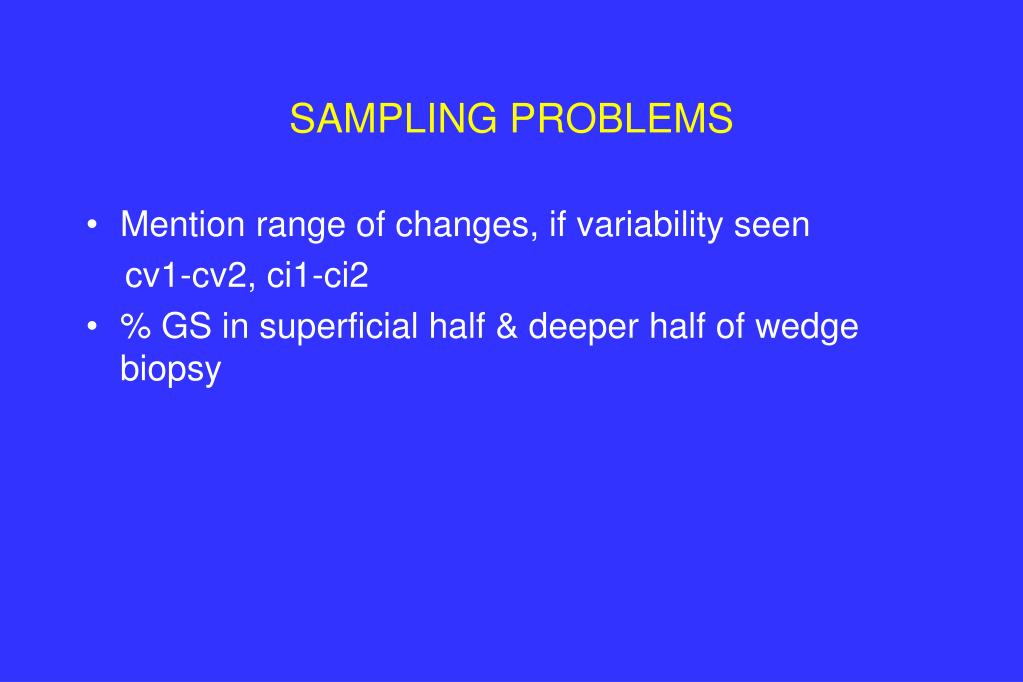 SAMPLING PROBLEMS

• Mention range of changes, if variability seen
cv1-cv2, ci1-ci2
• % GS in superficial half & deeper half of wedge biopsy